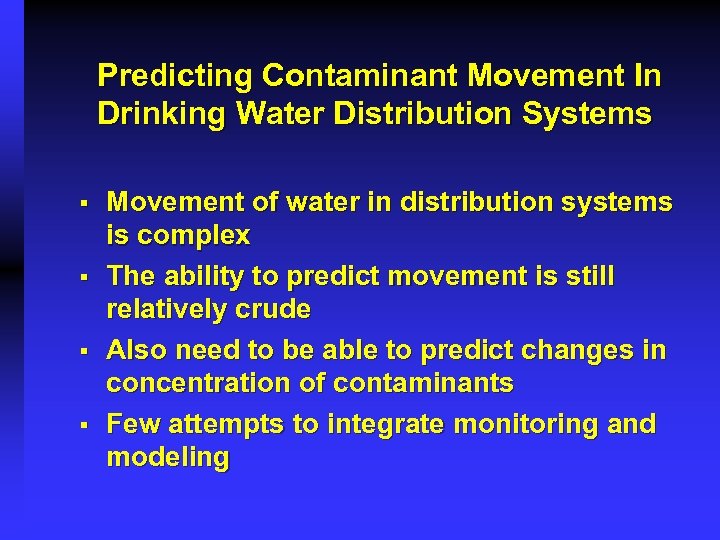 Predicting Contaminant Movement In Drinking Water Distribution Systems

▪ Movement of water in distribution systems is complex

▪ The ability to predict movement is still relatively crude

▪ Also need to be able to predict changes in concentration of contaminants

▪ Few attempts to integrate monitoring and modeling